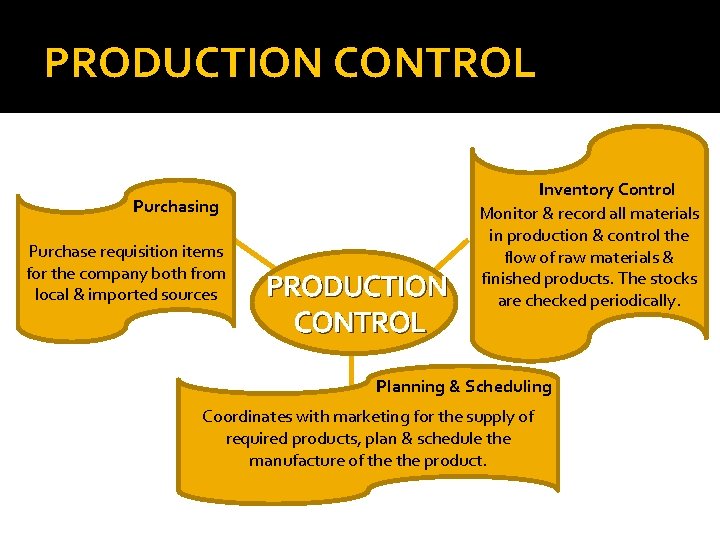 PRODUCTION CONTROL

Purchasing

Purchase requisition items for the company both from local & imported sources

PRODUCTION CONTROL

Inventory Control

Monitor & record all materials in production & control the flow of raw materials & finished products. The stocks are checked periodically.

Planning & Scheduling

Coordinates with marketing for the supply of required products, plan & schedule the manufacture of the the product.